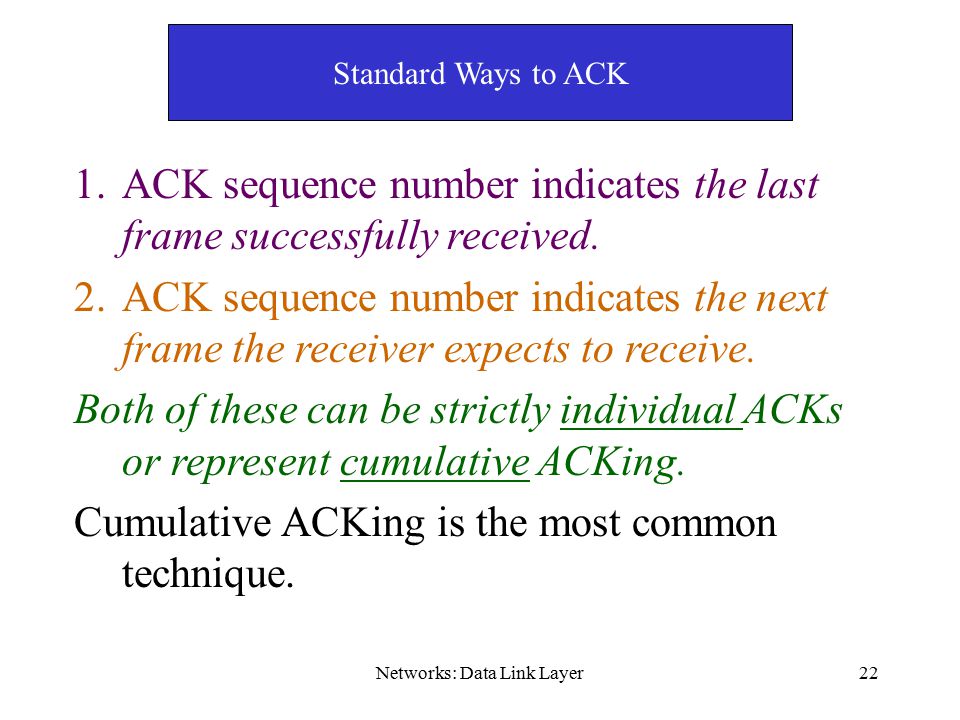 Standard Ways to ACK

1. ACK sequence number indicates the last frame successfully received.

2. ACK sequence number indicates the next frame the receiver expects to receive.

Both of these can be strictly individual ACKs or represent cumulative ACKing.

Cumulative ACKing is the most common technique.

Networks: Data Link Layer

22